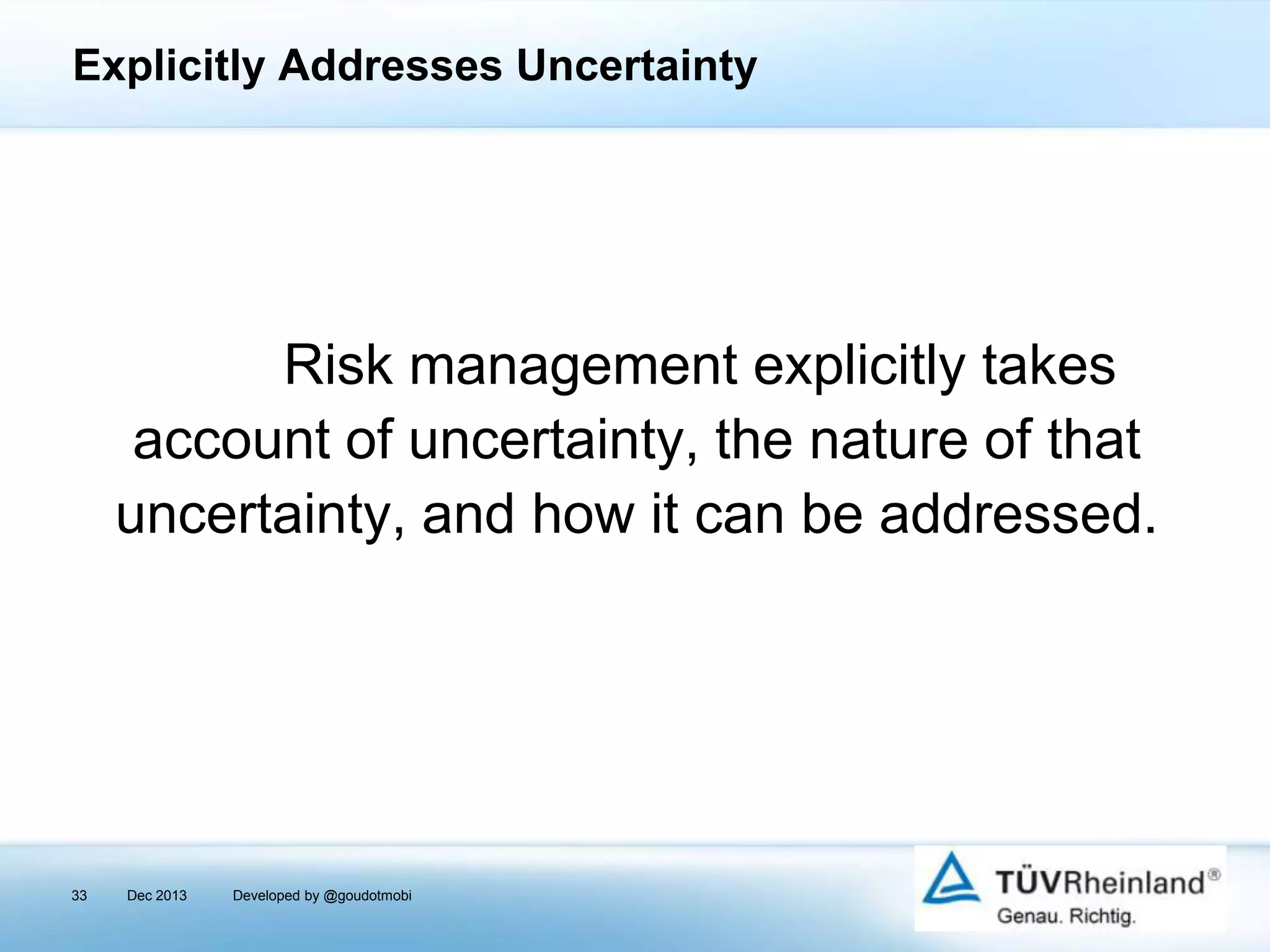 Explicitly Addresses Uncertainty

Risk management explicitly takes account of uncertainty, the nature of that uncertainty, and how it can be addressed.

33 Dec 2013 Developed by @goudotmobi

TÜVRheinland®
Genau. Richtig.